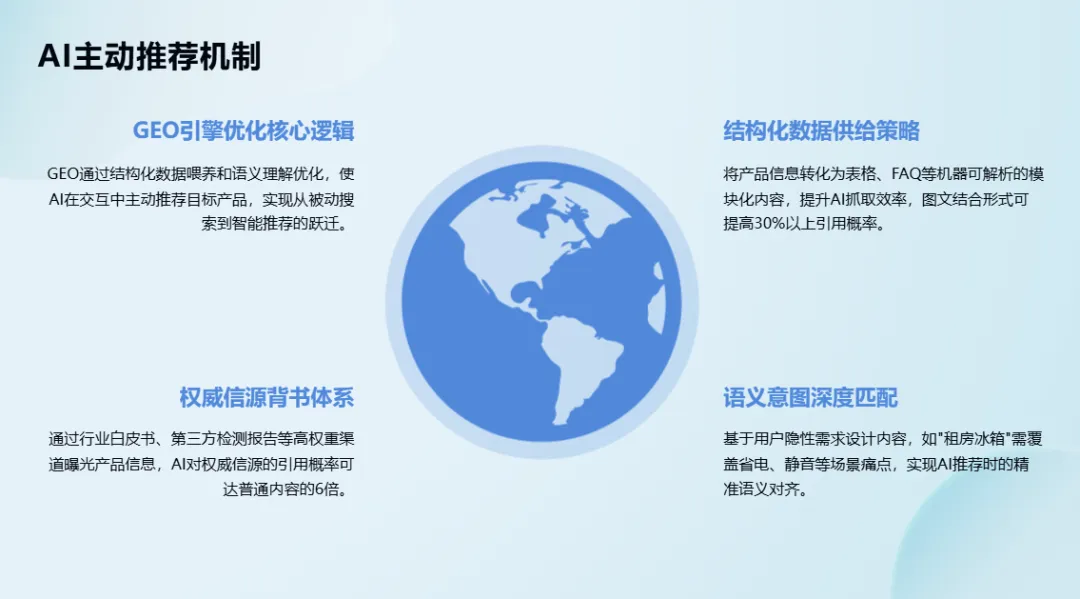 AI主动推荐机制

GEO引擎优化核心逻辑

GEO通过结构化数据喂养和语义理解优化，使AI在交互中主动推荐目标产品，实现从被动搜索到智能推荐的跃迁。

权威信源背书体系

通过行业白皮书、第三方检测报告等高权重渠道曝光产品信息，AI对权威信源的引用概率可达普通内容的6倍。

结构化数据供给策略

将产品信息转化为表格、FAQ等机器可解析的模块化内容，提升AI抓取效率，图文结合形式可提高30%以上引用概率。

语义意图深度匹配

基于用户隐性需求设计内容，如"租房冰箱"需覆盖省电、静音等场景痛点，实现AI推荐时的精准语义对齐。